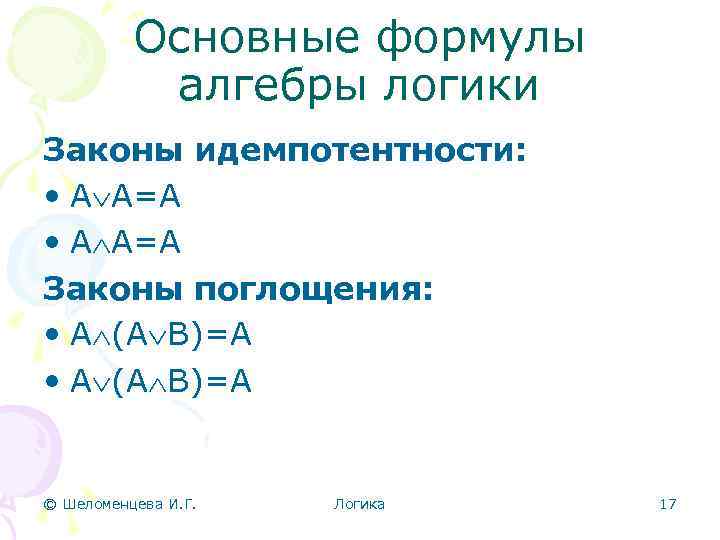 Основные формулы алгебры логики

Законы идемпотентности:

• $A \vee A = A$
• $A \wedge A = A$

Законы поглощения:

• $A \wedge (A \vee B) = A$
• $A \vee (A \wedge B) = A$

© Шеломенцева И.Г.

Логика

17